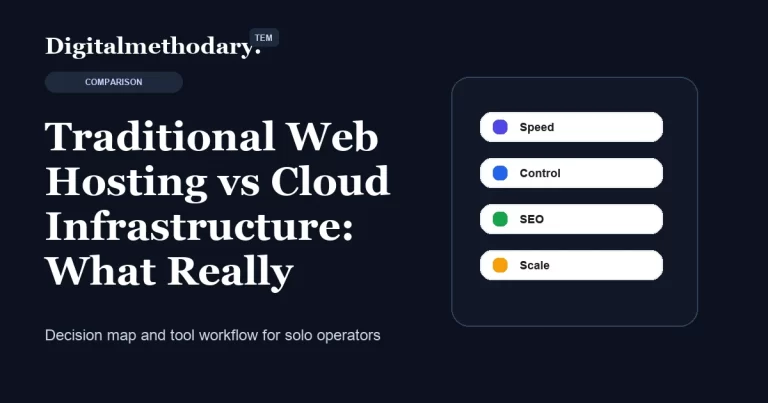 Digitalmethodary. TEM

COMPARISON

Traditional Web Hosting vs Cloud Infrastructure: What Really

Decision map and tool workflow for solo operators

Speed

Control

SEO

Scale